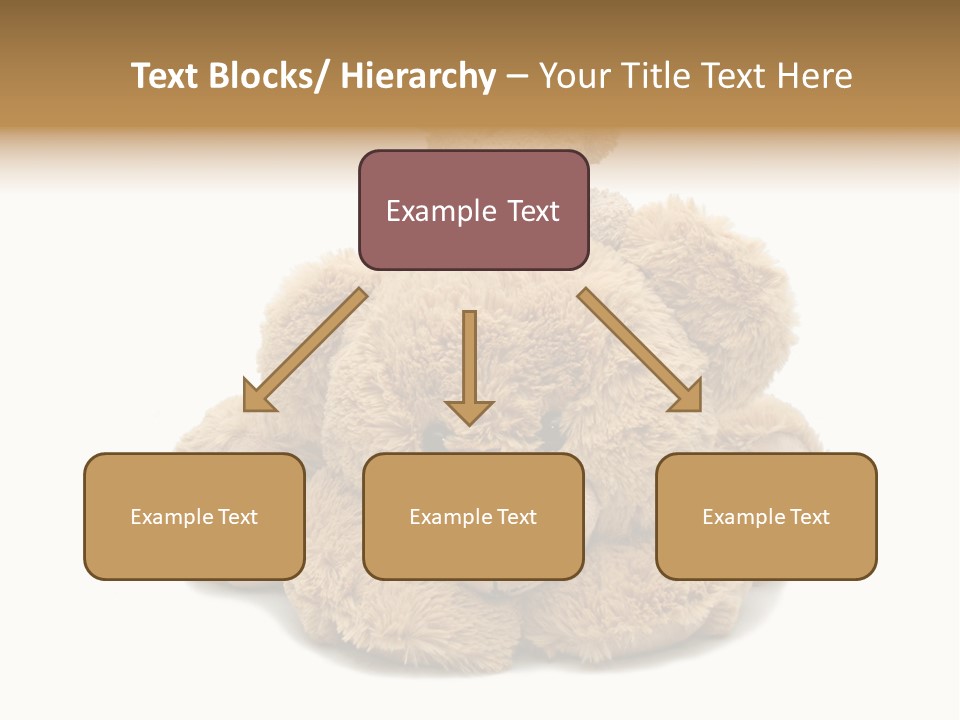 Text Blocks/ Hierarchy – Your Title Text Here

Example Text

Example Text

Example Text

Example Text